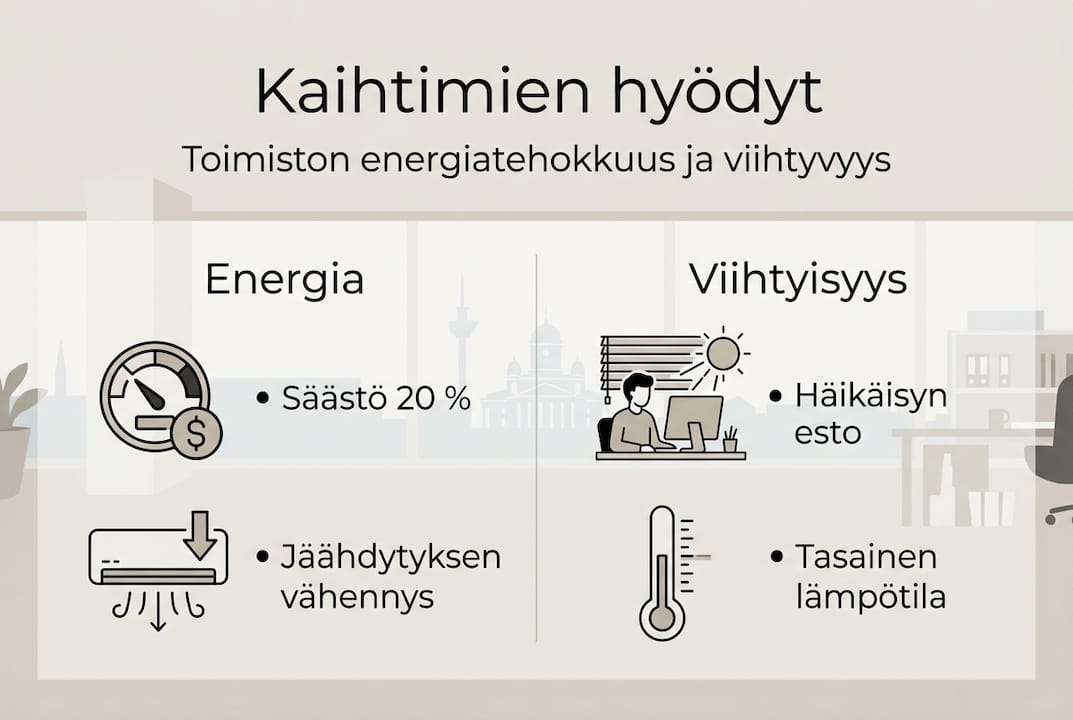 Kaihtimien hyödyt

Toimiston energiatehokkuus ja viihtyvyys

Energia

• Säästö 20 %

• Jäähdytyksen vähennys

Viihtyisyys

• Häikäisyn esto

• Tasainen lämpötila